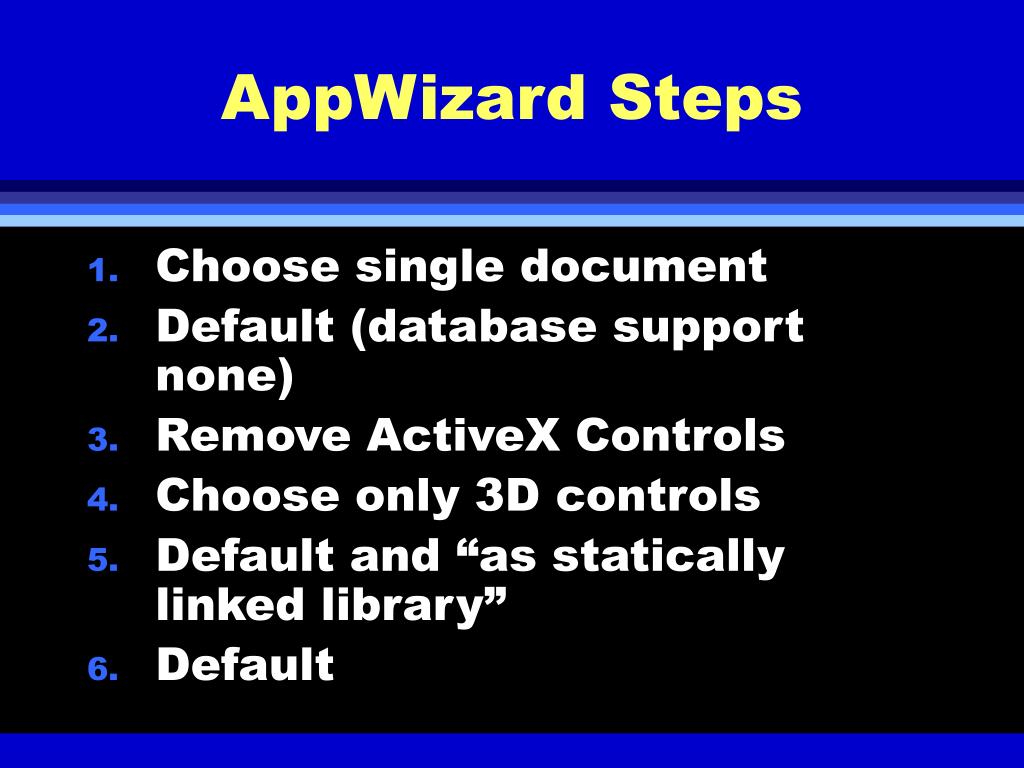 AppWizard Steps

1. Choose single document
2. Default (database support none)
3. Remove ActiveX Controls
4. Choose only 3D controls
5. Default and “as statically linked library”
6. Default